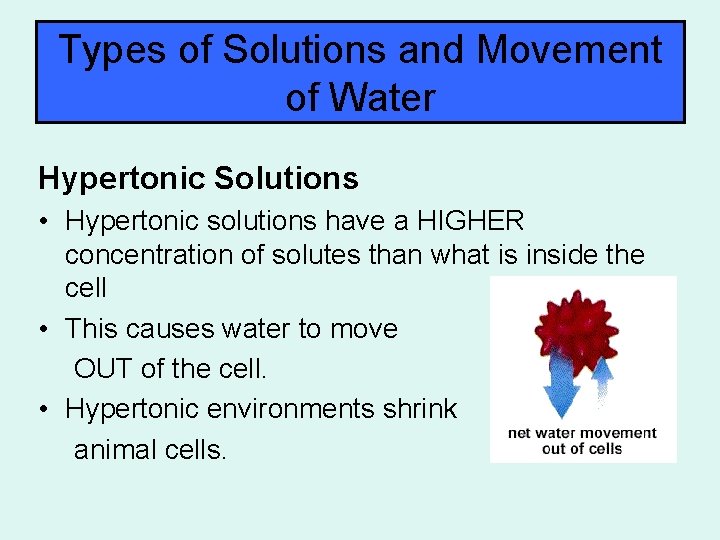 Types of Solutions and Movement of Water

Hypertonic Solutions

• Hypertonic solutions have a HIGHER concentration of solutes than what is inside the cell

• This causes water to move OUT of the cell.

• Hypertonic environments shrink animal cells.

net water movement out of cells